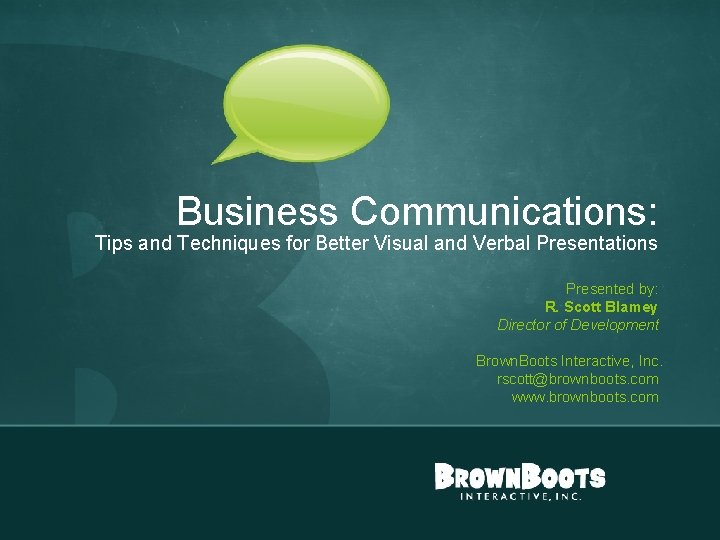 Business Communications:
Tips and Techniques for Better Visual and Verbal Presentations

Presented by:
R. Scott Blamey
Director of Development

BrownBoots Interactive, Inc.
rscott@brownboots.com
www.brownboots.com

BROWNBOOTS
INTERACTIVE, INC.